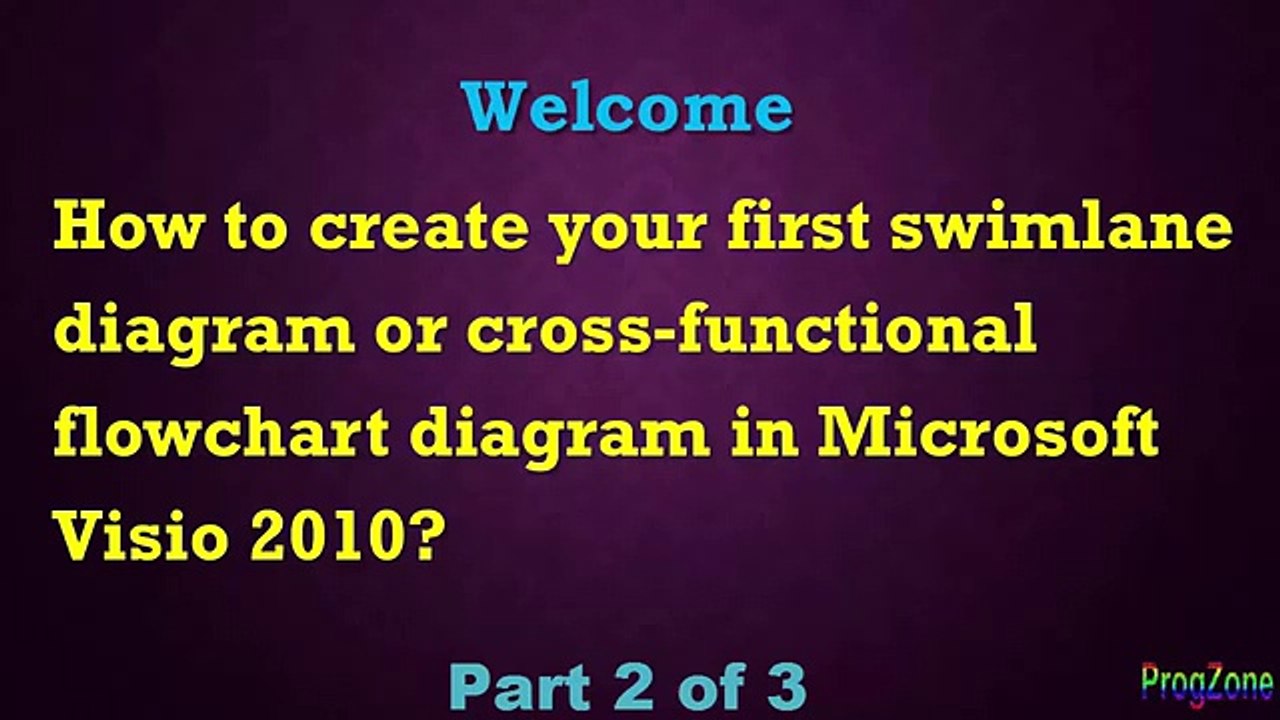 Welcome

How to create your first swimlane diagram or cross-functional flowchart diagram in Microsoft Visio 2010?

Part 2 of 3

ProgZone